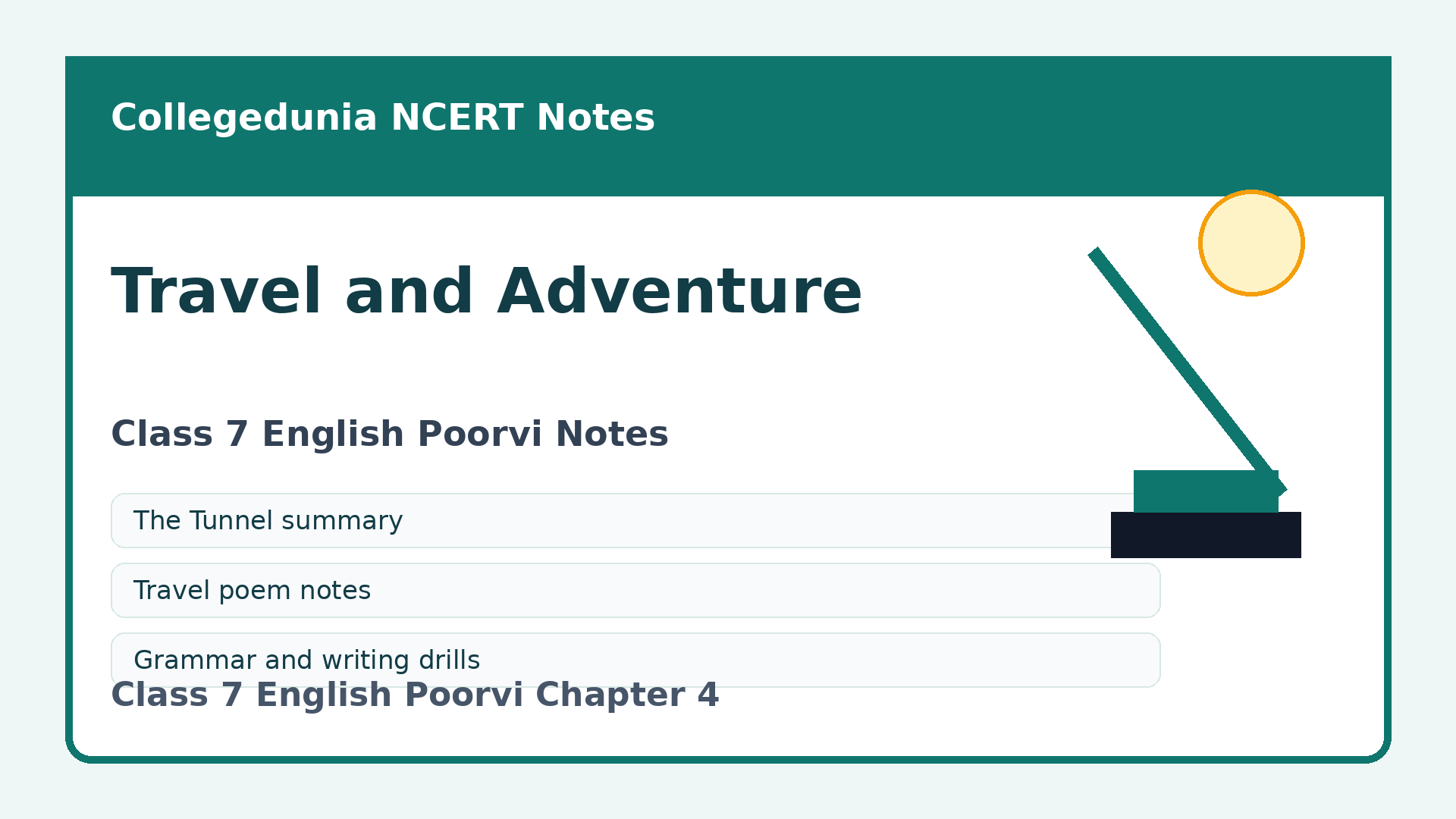 Collegedunia NCERT Notes

Travel and Adventure

Class 7 English Poorvi Notes

The Tunnel summary

Travel poem notes

Grammar and writing drills

Class 7 English Poorvi Chapter 4